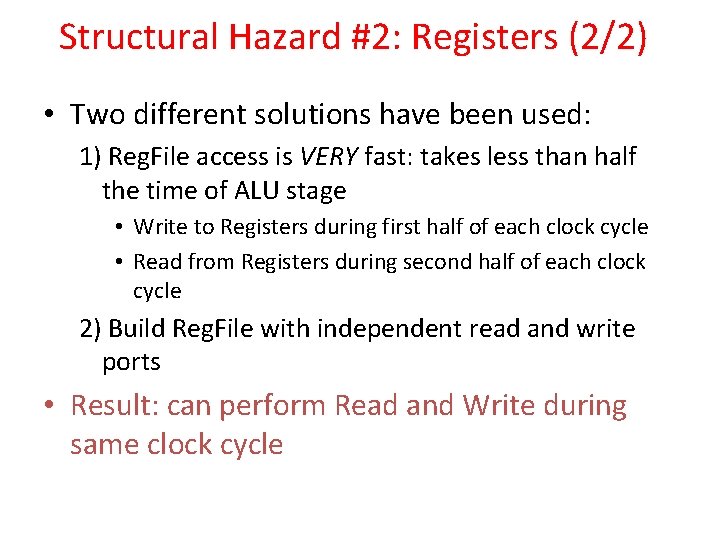 Structural Hazard #2: Registers (2/2)

• Two different solutions have been used:

1) RegFile access is VERY fast: takes less than half the time of ALU stage

• Write to Registers during first half of each clock cycle

• Read from Registers during second half of each clock cycle

2) Build RegFile with independent read and write ports

• Result: can perform Read and Write during same clock cycle